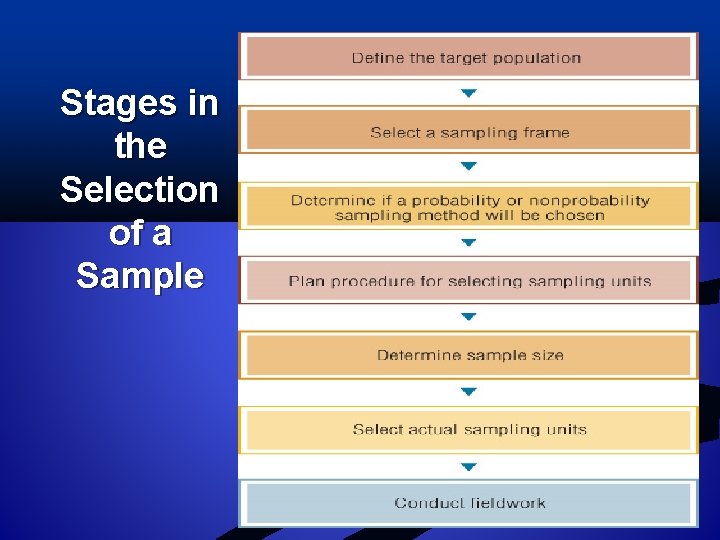 Stages in the Selection of a Sample

Define the target population

Select a sampling frame

Determine if a probability or nonprobability sampling method will be chosen

Plan procedure for selecting sampling units

Determine sample size

Select actual sampling units

Conduct fieldwork